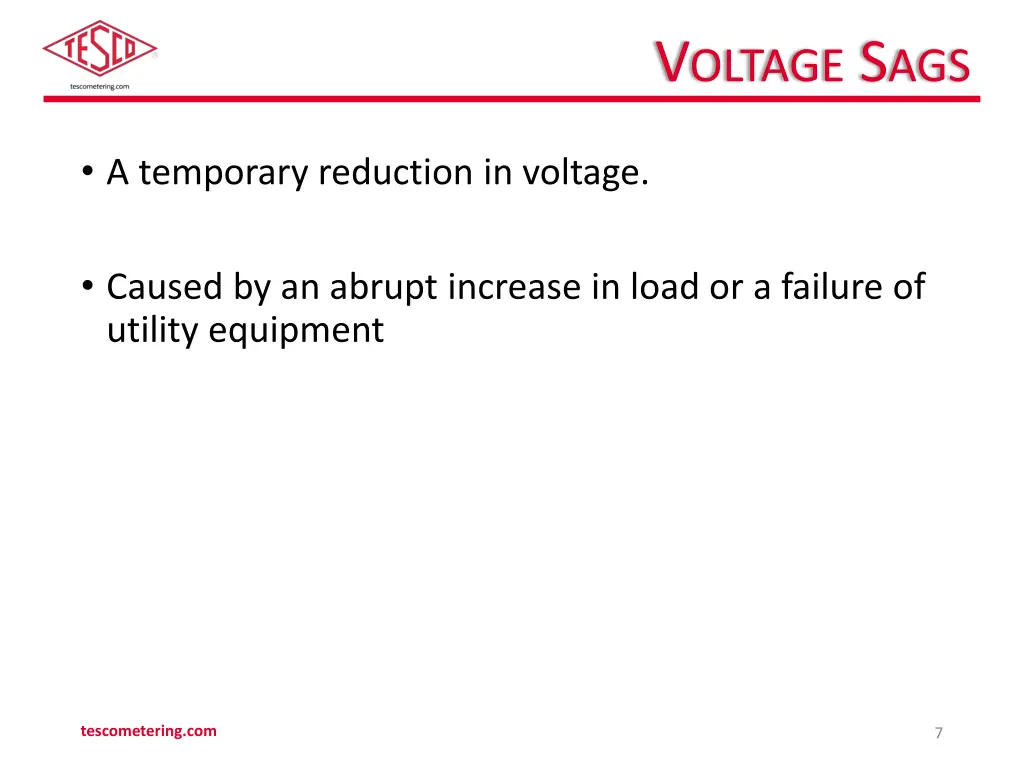 TESCO
tescometering.com

VOLTAGE SAGS

• A temporary reduction in voltage.

• Caused by an abrupt increase in load or a failure of utility equipment

tescometering.com

7